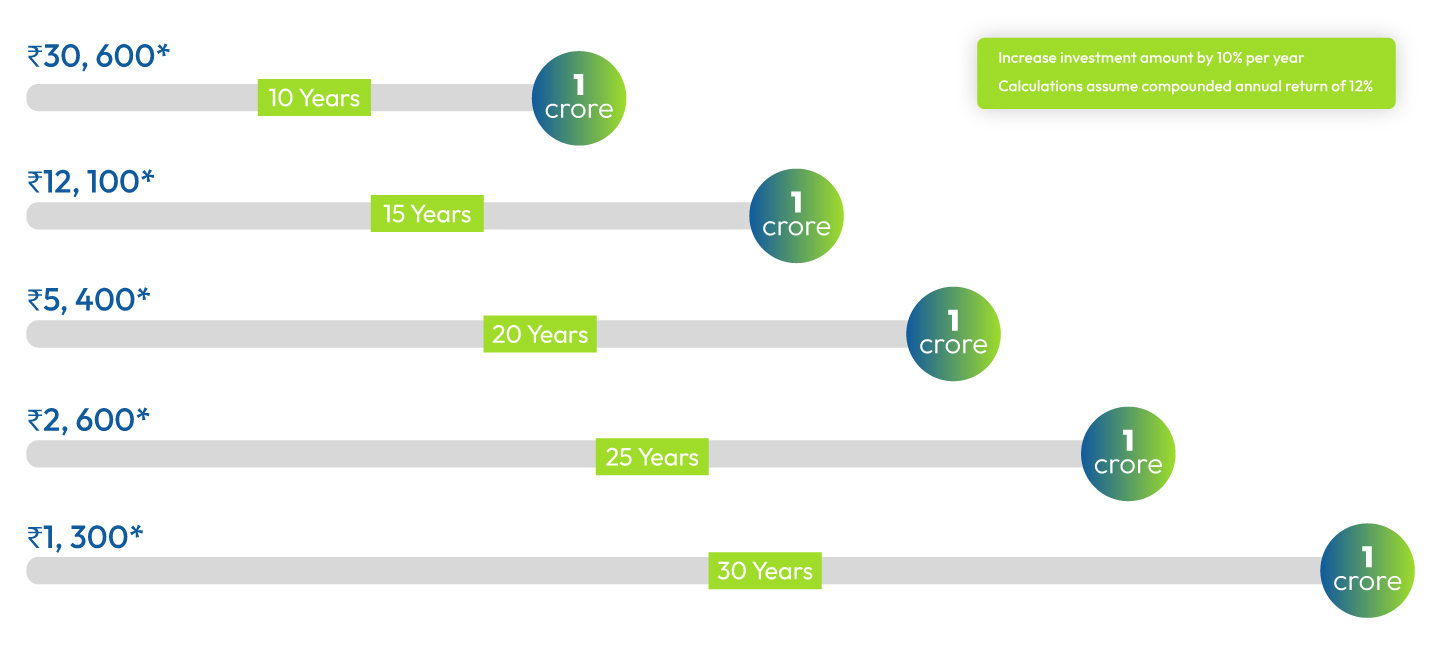 ₹30, 600*

10 Years

1 crore

Increase investment amount by 10% per year

Calculations assume compounded annual return of 12%

₹12, 100*

15 Years

1 crore

₹5, 400*

20 Years

1 crore

₹2, 600*

25 Years

1 crore

₹1, 300*

30 Years

1 crore